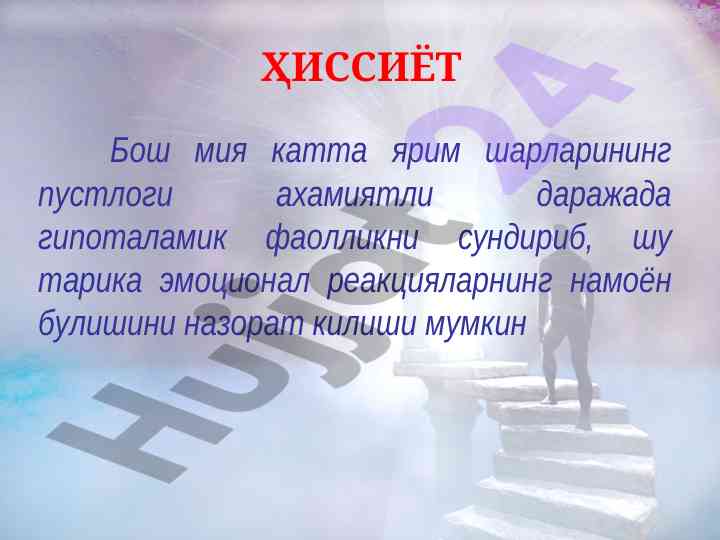 ҲИССИЁТ

Бош мия катта ярим шарларининг пустлоги ахамиятли даражада гипоталамик фаолликни сундириб, шу тарика эмоционал реакцияларнинг намоён булишини назорат килиши мумкин

Hujjat24